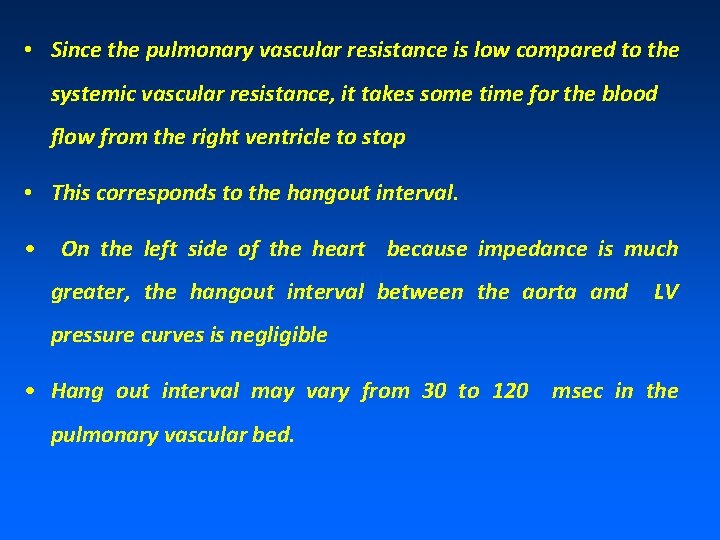 • Since the pulmonary vascular resistance is low compared to the systemic vascular resistance, it takes some time for the blood flow from the right ventricle to stop

• This corresponds to the hangout interval.

• On the left side of the heart because impedance is much greater, the hangout interval between the aorta and LV pressure curves is negligible

• Hang out interval may vary from 30 to 120 msec in the pulmonary vascular bed.